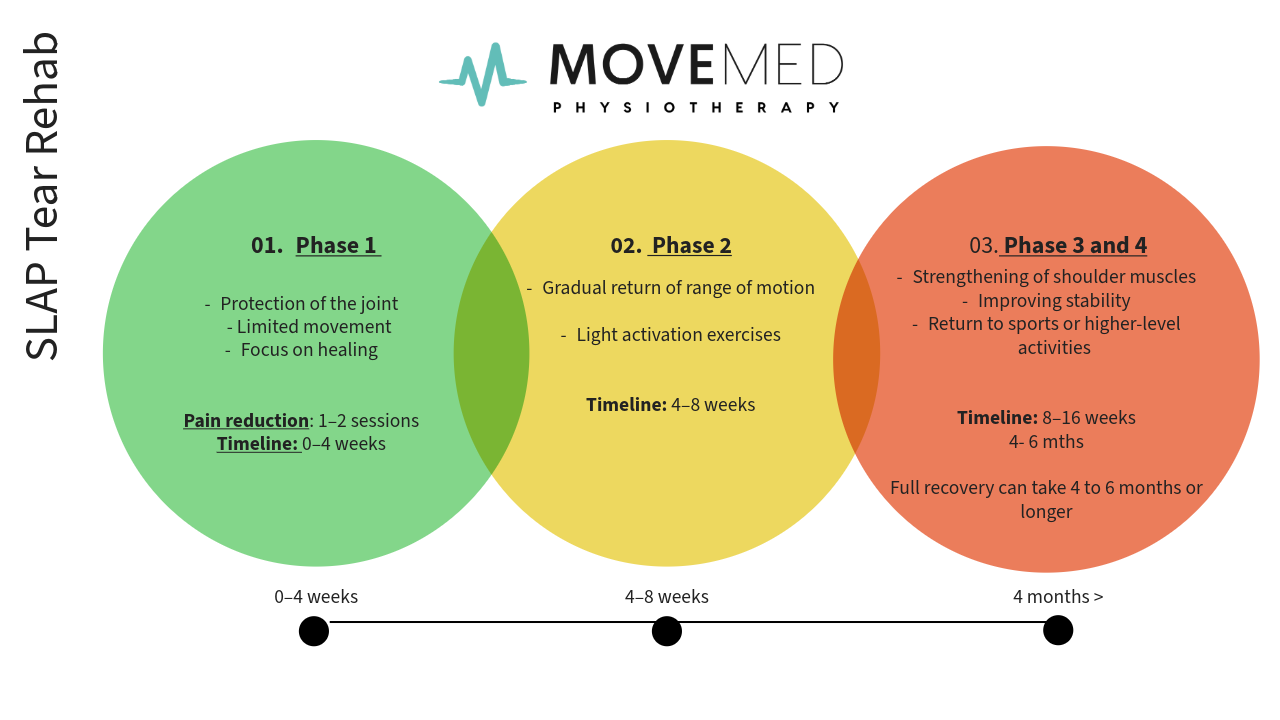 SLAP Tear Rehab

MOVEMED
PHYSIOTHERAPY

01. Phase 1

- Protection of the joint
- Limited movement
- Focus on healing

Pain reduction: 1–2 sessions
Timeline: 0–4 weeks

02. Phase 2

- Gradual return of range of motion

- Light activation exercises

Timeline: 4–8 weeks

03. Phase 3 and 4

- Strengthening of shoulder muscles
- Improving stability
- Return to sports or higher-level activities

Timeline: 8–16 weeks
4- 6 mths

Full recovery can take 4 to 6 months or longer

0–4 weeks

4–8 weeks

4 months >